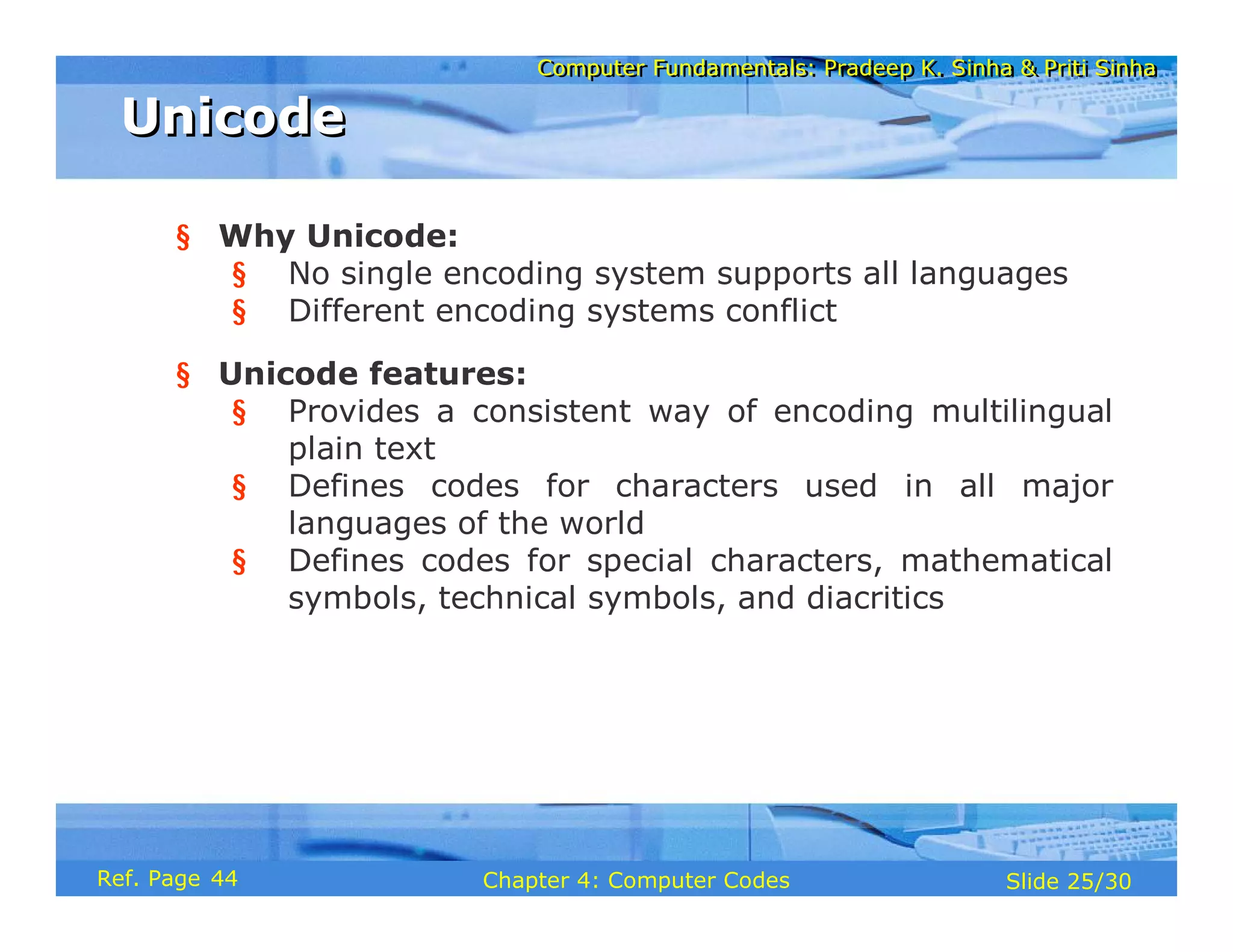 Computer Fundamentals: Pradeep K. Sinha & Priti Sinha

Unicode

§ Why Unicode:
§ No single encoding system supports all languages
§ Different encoding systems conflict

§ Unicode features:
§ Provides a consistent way of encoding multilingual plain text
§ Defines codes for characters used in all major languages of the world
§ Defines codes for special characters, mathematical symbols, technical symbols, and diacritics

Ref. Page 44

Chapter 4: Computer Codes

Slide 25/30